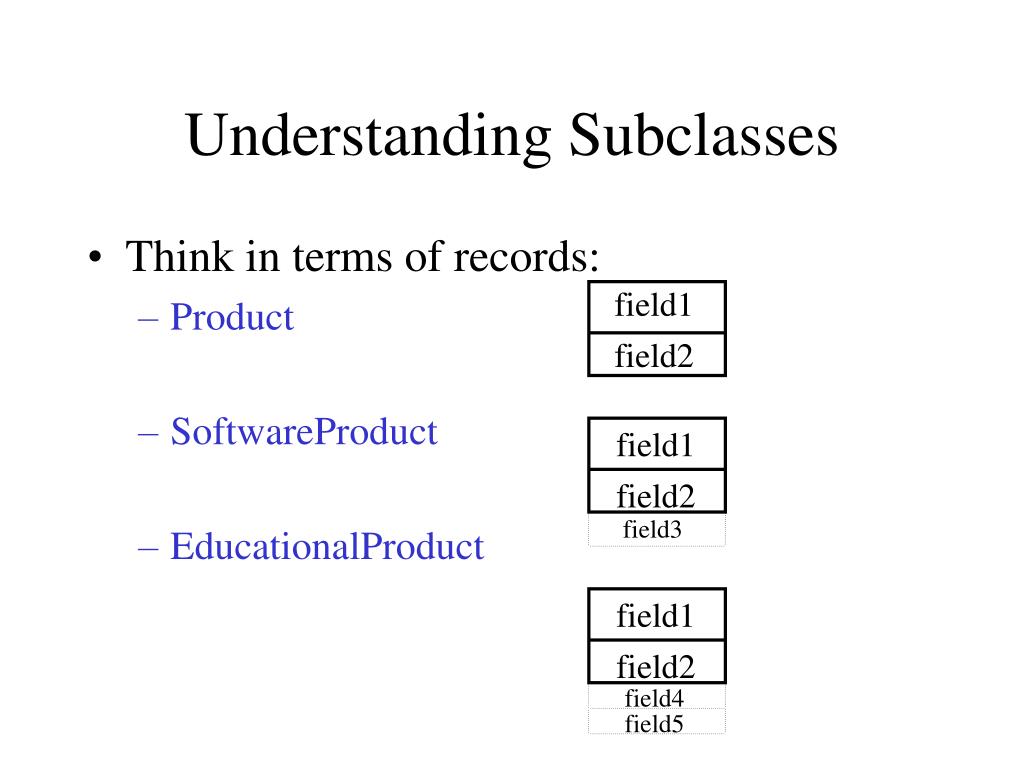 Understanding Subclasses

• Think in terms of records:
– Product
– SoftwareProduct
– EducationalProduct

field1
field2

field1
field2
field3

field1
field2
field4
field5